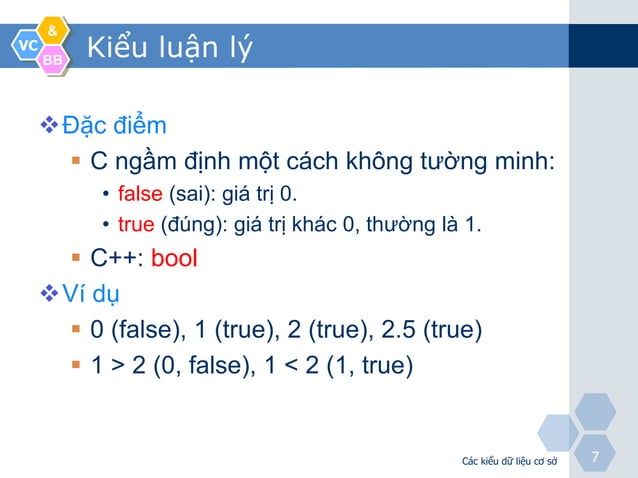 VC & BB

Kiểu luận lý

❖ Đặc điểm

▪ C ngầm định một cách không tường minh:

• false (sai): giá trị 0.

• true (đúng): giá trị khác 0, thường là 1.

▪ C++: bool

❖ Ví dụ

▪ 0 (false), 1 (true), 2 (true), 2.5 (true)

▪ 1 > 2 (0, false), 1 < 2 (1, true)

Các kiểu dữ liệu cơ sở

7